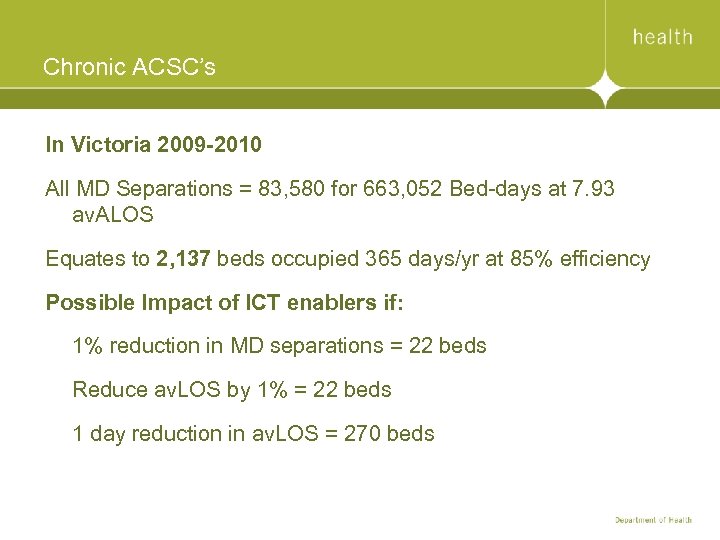 health

Chronic ACSC's

In Victoria 2009-2010

All MD Separations = 83,580 for 663,052 Bed-days at 7.93 avALOS

Equates to 2,137 beds occupied 365 days/yr at 85% efficiency

Possible Impact of ICT enablers if:

1% reduction in MD separations = 22 beds

Reduce avLOS by 1% = 22 beds

1 day reduction in avLOS = 270 beds

Department of Health